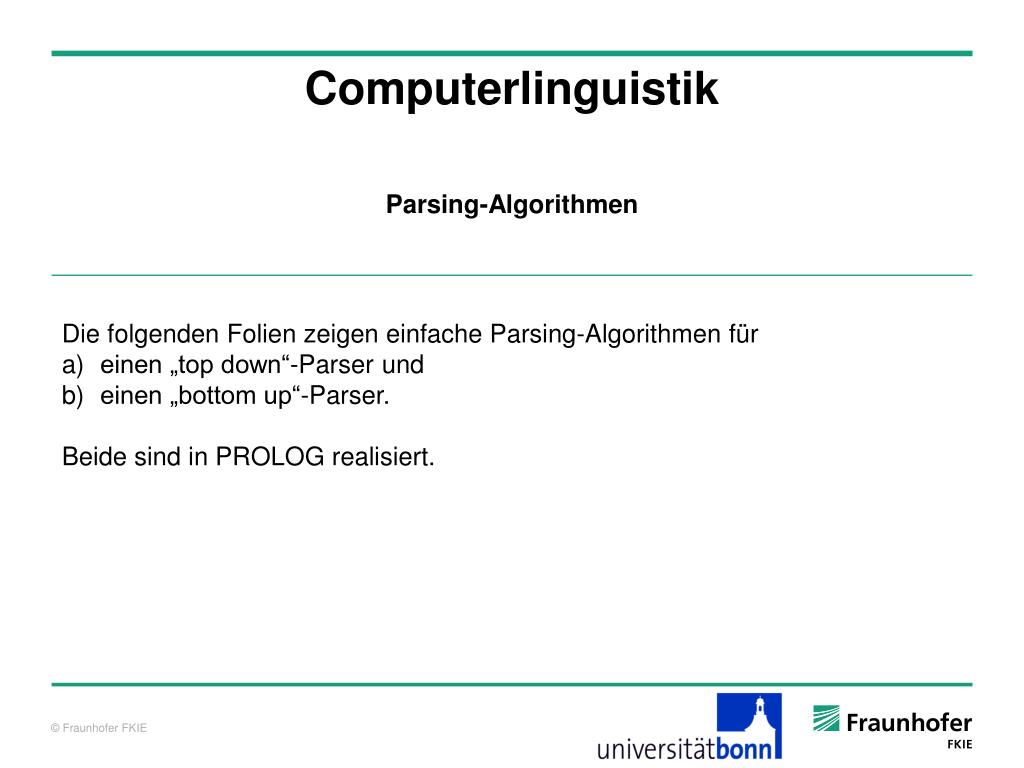 Computerlinguistik

Parsing-Algorithmen

Die folgenden Folien zeigen einfache Parsing-Algorithmen für
a) einen „top down“-Parser und
b) einen „bottom up“-Parser.

Beide sind in PROLOG realisiert.

© Fraunhofer FKIE

universitätbonn

Fraunhofer
FKIE